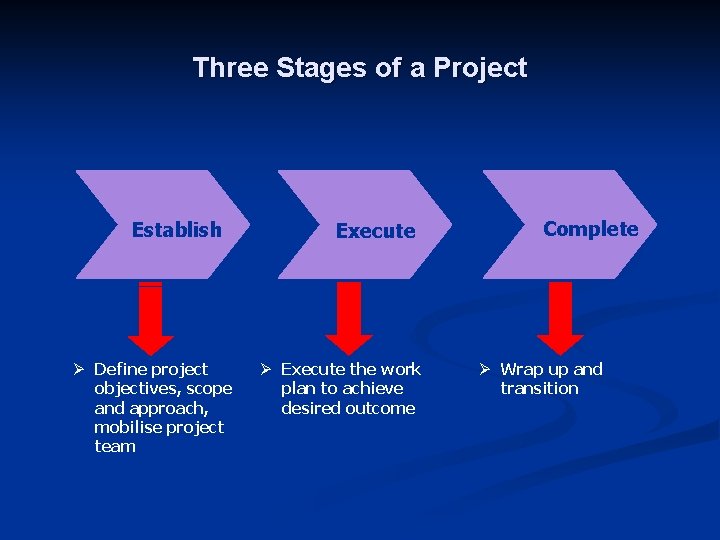 Three Stages of a Project

Establish

Execute

Complete

➢ Define project objectives, scope and approach, mobilise project team

➢ Execute the work plan to achieve desired outcome

➢ Wrap up and transition